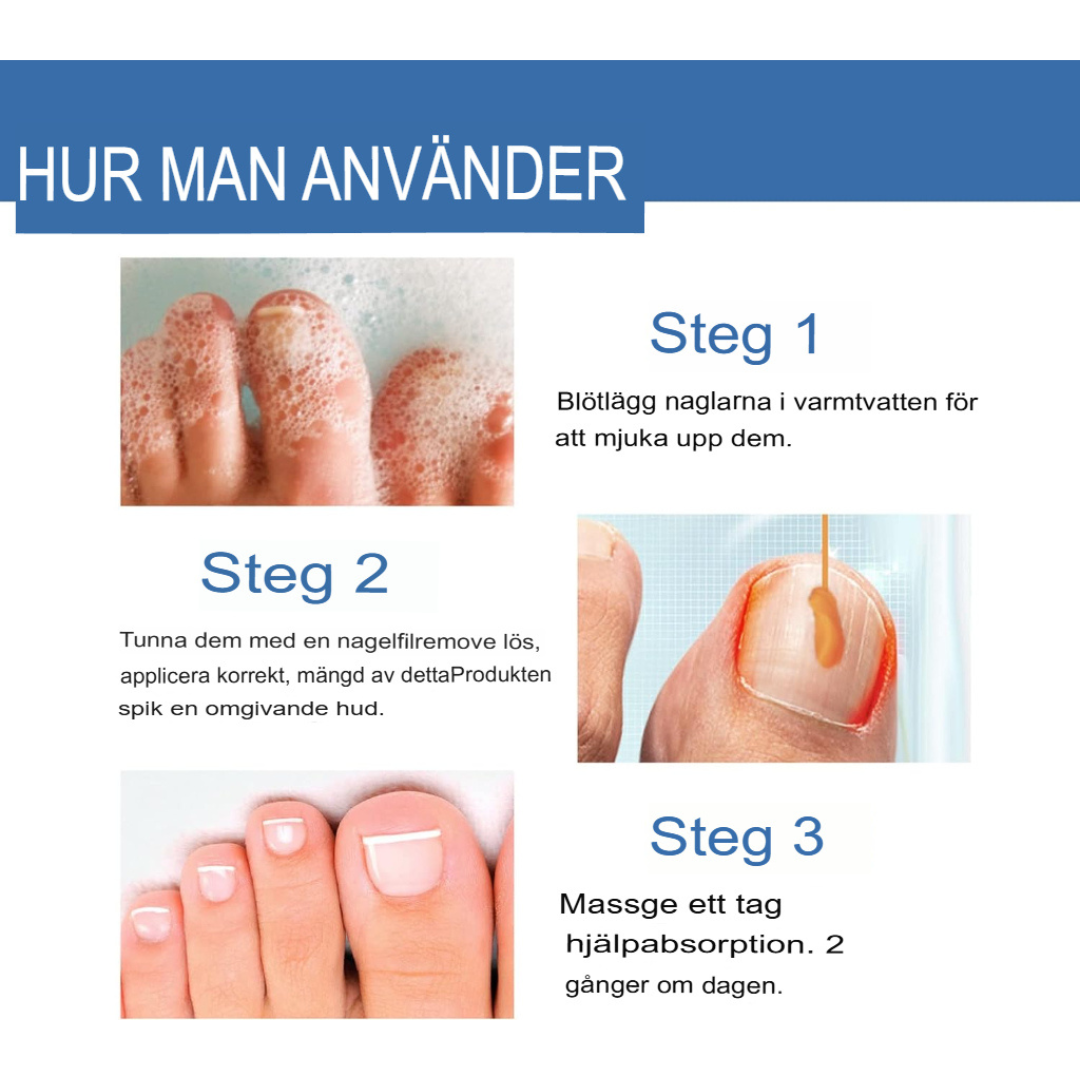 HUR MAN ANVÄNDER

Steg 1

Blötlägg naglarna i varmtvatten för att mjuka upp dem.

Steg 2

Tunna dem med en nagelfilremove lös, applicera korrekt, mängd av dettaProdukten spik en omgivande hud.

Steg 3

Massge ett tag hjälpabsorption. 2 gånger om dagen.